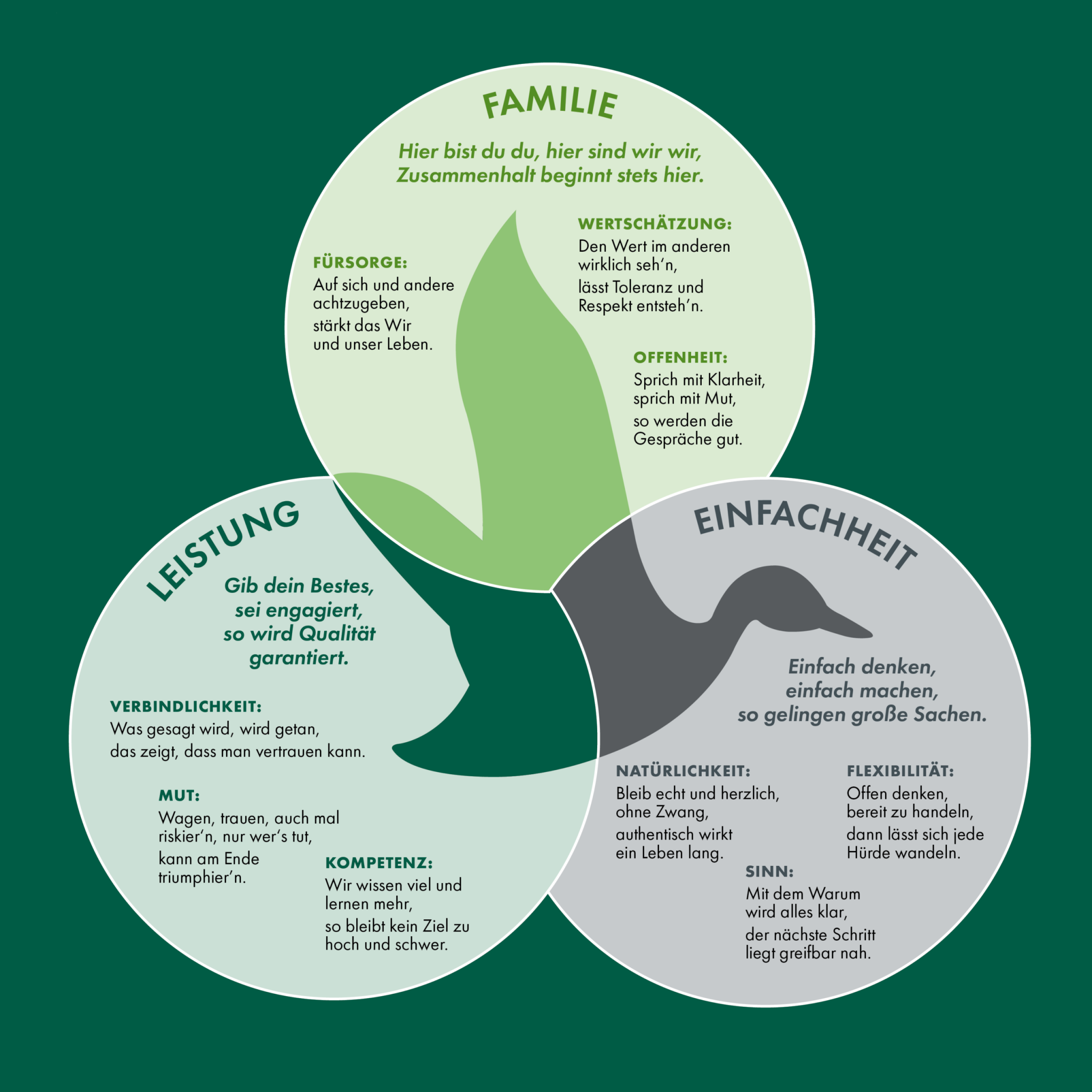 FAMILIE

Hier bist du du, hier sind wir wir, Zusammenhalt beginnt stets hier.

FÜRSORGE:
Auf sich und andere achtzugeben,
stärkt das Wir und unser Leben.

WERTSCHÄTZUNG:
Den Wert im anderen wirklich seh'n,
lässt Toleranz und Respekt entsteh'n.

OFFENHEIT:
Sprich mit Klarheit, sprich mit Mut,
so werden die Gespräche gut.

LEISTUNG

Gib dein Bestes, sei engagiert, so wird Qualität garantiert.

VERBINDLICHKEIT:
Was gesagt wird, wird getan,
das zeigt, dass man vertrauen kann.

MUT:
Wagen, trauen, auch mal riskier'n, nur wer's tut,
kann am Ende triumphier'n.

KOMPETENZ:
Wir wissen viel und lernen mehr,
so bleibt kein Ziel zu hoch und schwer.

EINFACHHEIT

Einfach denken, einfach machen, so gelingen große Sachen.

NATÜRLICHKEIT:
Bleib echt und herzlich, ohne Zwang,
authentisch wirkt ein Leben lang.

FLEXIBILITÄT:
Offen denken, bereit zu handeln,
dann lässt sich jede Hürde wandeln.

SINN:
Mit dem Warum wird alles klar,
der nächste Schritt liegt greifbar nah.